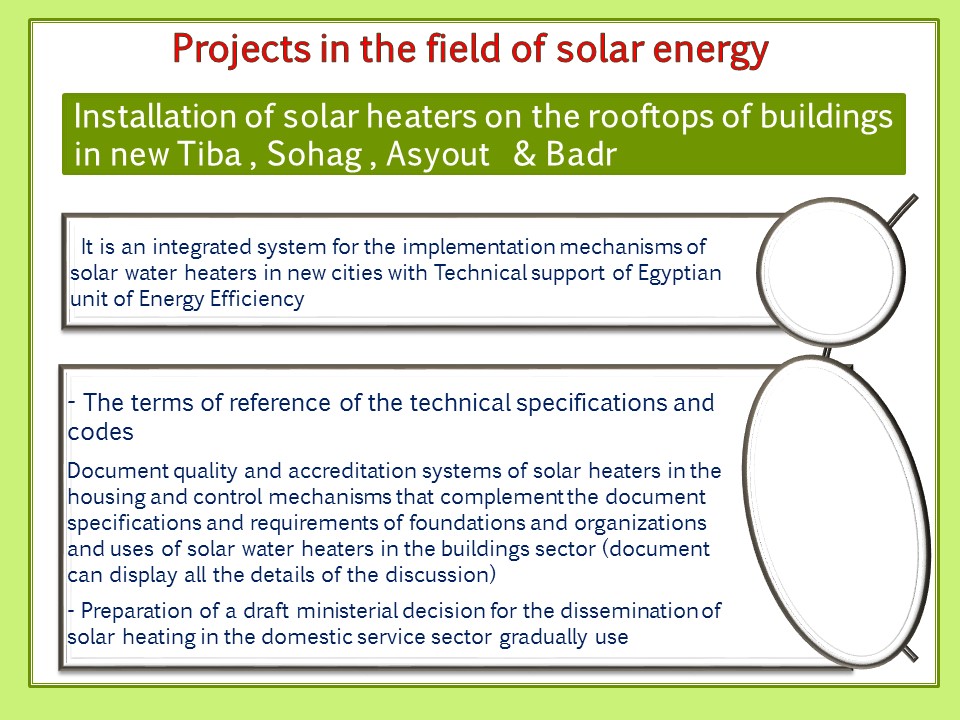 Projects in the field of solar energy

Installation of solar heaters on the rooftops of buildings in new Tiba , Sohag , Asyout & Badr

It is an integrated system for the implementation mechanisms of solar water heaters in new cities with Technical support of Egyptian unit of Energy Efficiency

- The terms of reference of the technical specifications and codes

Document quality and accreditation systems of solar heaters in the housing and control mechanisms that complement the document specifications and requirements of foundations and organizations and uses of solar water heaters in the buildings sector (document can display all the details of the discussion)

- Preparation of a draft ministerial decision for the dissemination of solar heating in the domestic service sector gradually use